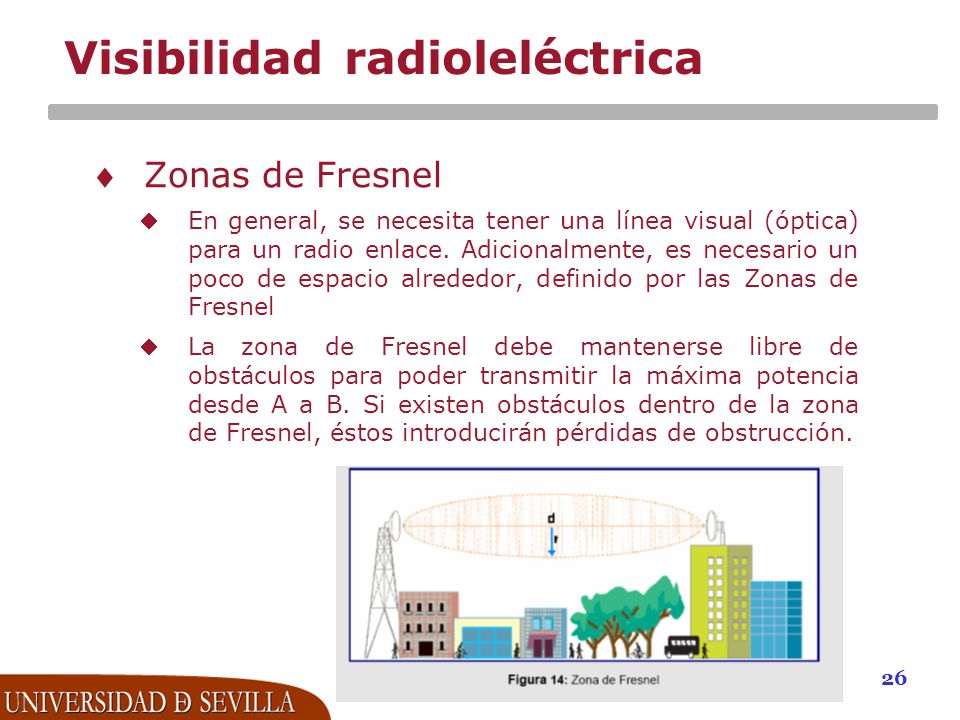 Visibilidad radioleléctrica

♦ Zonas de Fresnel

◆ En general, se necesita tener una línea visual (óptica) para un radio enlace. Adicionalmente, es necesario un poco de espacio alrededor, definido por las Zonas de Fresnel

◆ La zona de Fresnel debe mantenerse libre de obstáculos para poder transmitir la máxima potencia desde A a B. Si existen obstáculos dentro de la zona de Fresnel, éstos introducirán pérdidas de obstrucción.

d

r

Figura 14: Zona de Fresnel

26

UNIVERSIDAD D SEVILLA